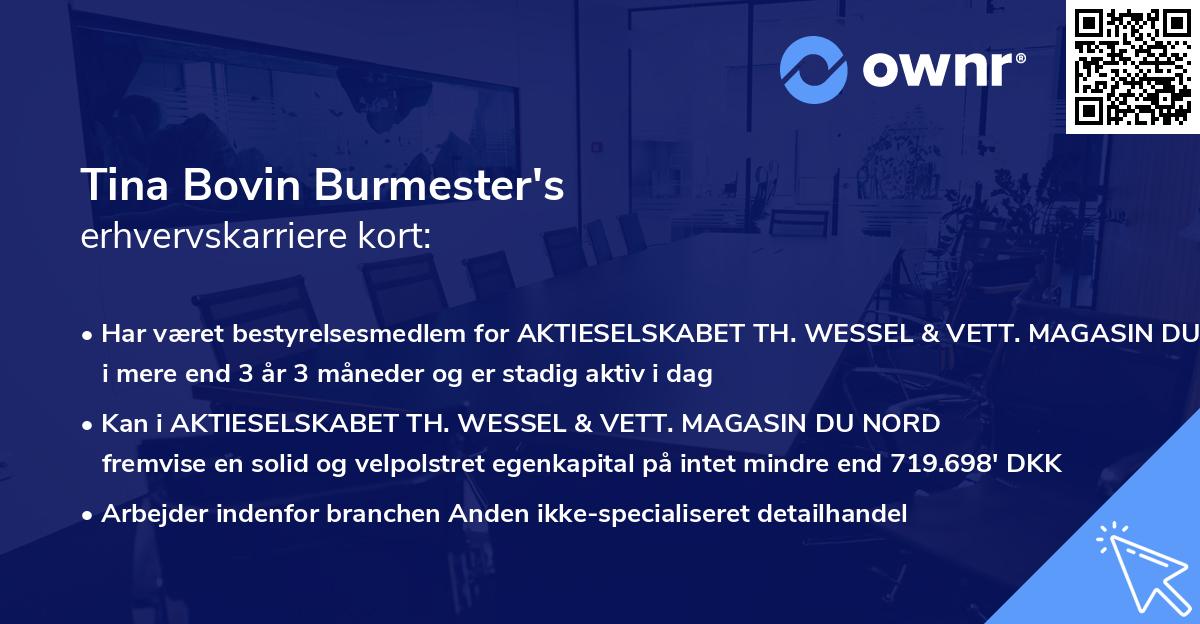 ownr®

Tina Bovin Burmester's
erhvervskarriere kort:

• Har været bestyrelsesmedlem for AKTIESELSKABET TH. WESSEL & VETT. MAGASIN DU i mere end 3 år 3 måneder og er stadig aktiv i dag

• Kan i AKTIESELSKABET TH. WESSEL & VETT. MAGASIN DU NORD fremvise en solid og velpolstret egenkapital på intet mindre end 719.698' DKK

• Arbejder indenfor branchen Anden ikke-specialiseret detailhandel